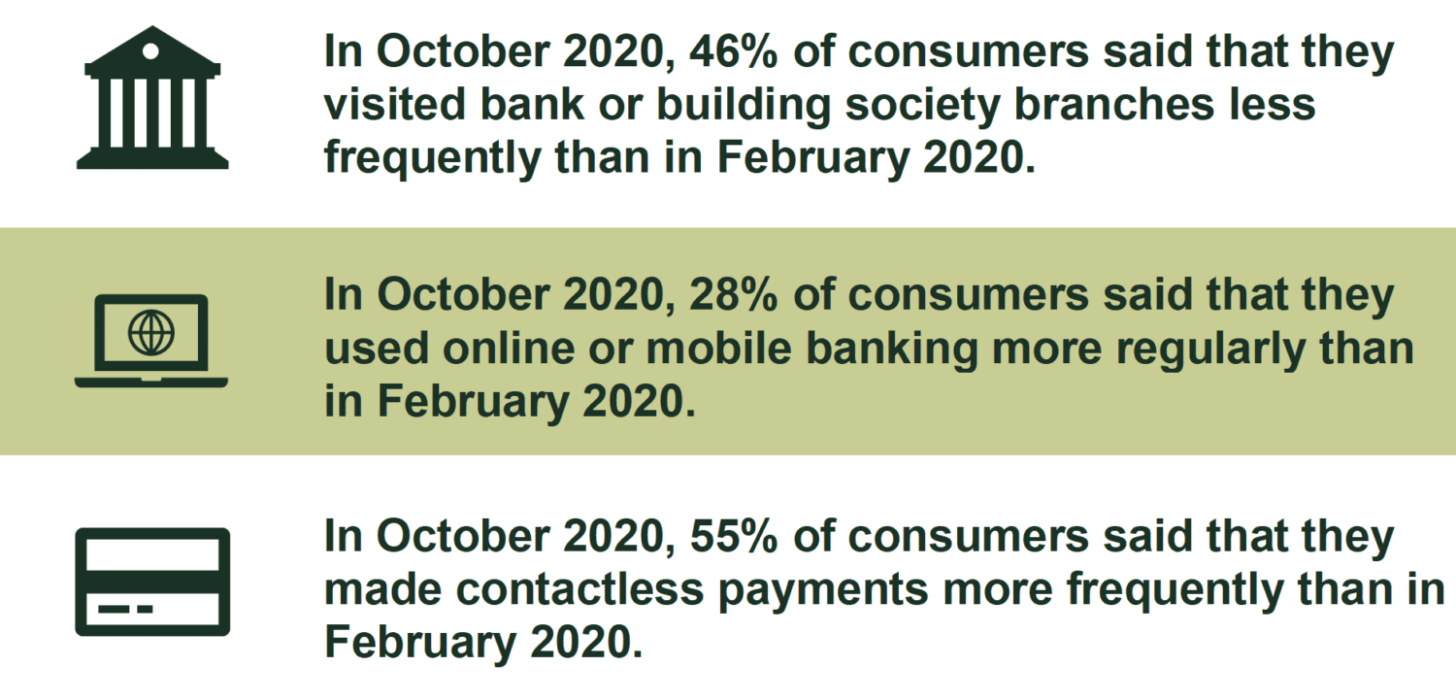 In October 2020, 46% of consumers said that they visited bank or building society branches less frequently than in February 2020.

In October 2020, 28% of consumers said that they used online or mobile banking more regularly than in February 2020.

In October 2020, 55% of consumers said that they made contactless payments more frequently than in February 2020.